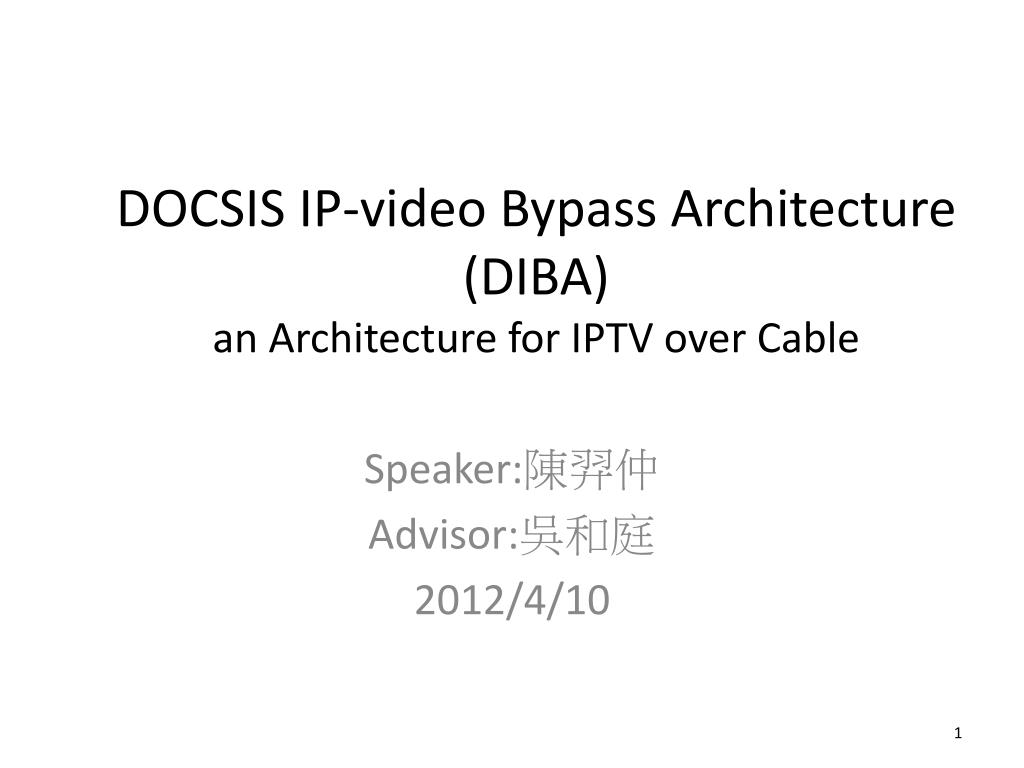 DOCSIS IP-video Bypass Architecture (DIBA)
an Architecture for IPTV over Cable

Speaker:陳羿仲
Advisor:吳和庭
2012/4/10

1